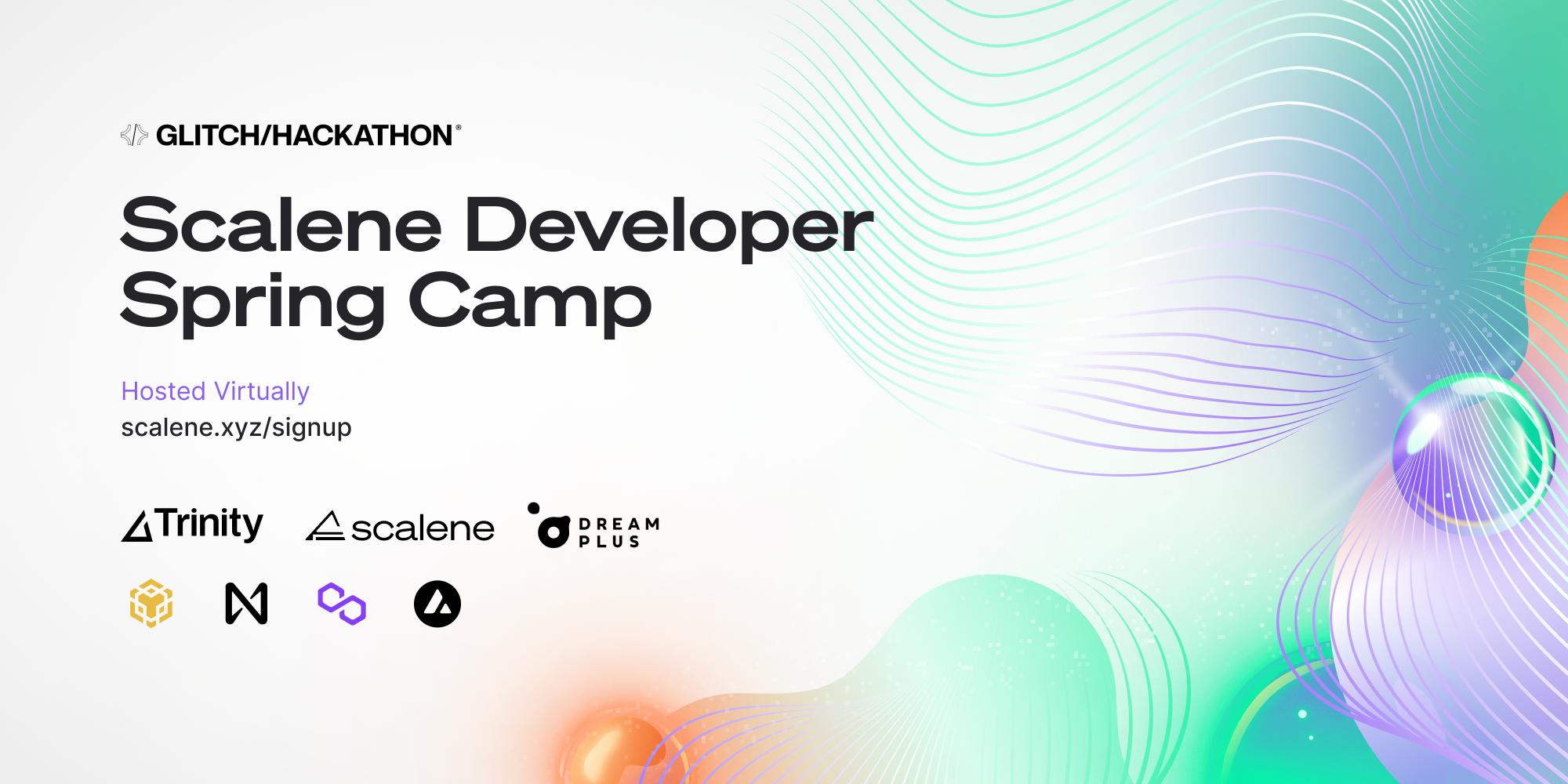 GLITCH/HACKATHON®

Scalene Developer Spring Camp

Hosted Virtually
scalene.xyz/signup

Trinity scalene DREAM PLUS